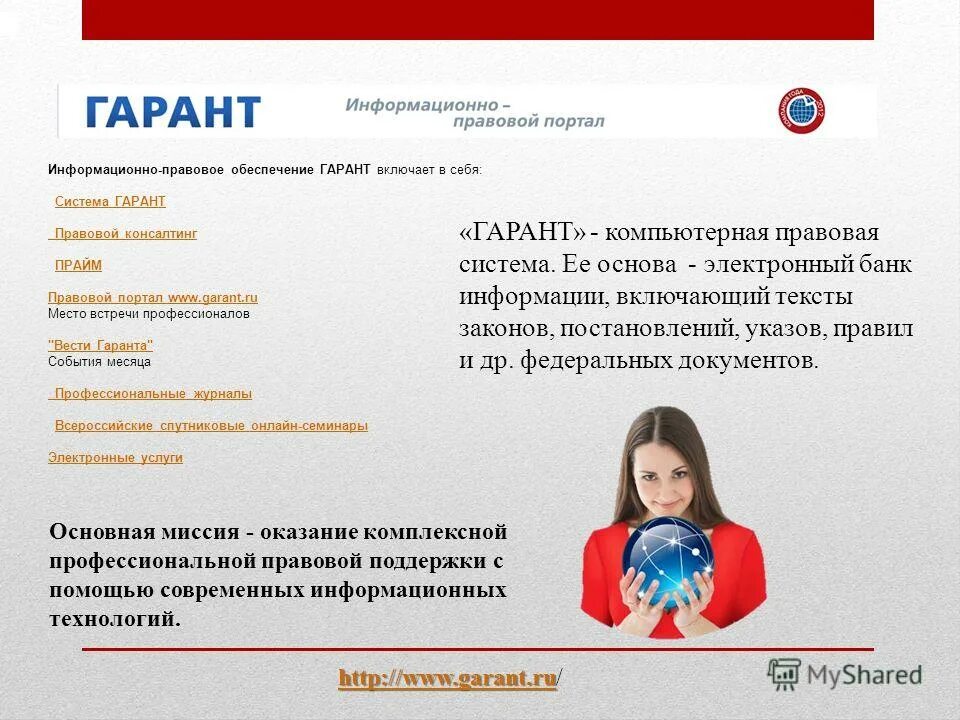 ГАРАНТ

Информационно – правовой портал

Информационно-правовое обеспечение ГАРАНТ включает в себя:

Система ГАРАНТ

Правовой консалтинг

ПРАЙМ

Правовой портал www.garant.ru
Место встречи профессионалов

"Вести Гаранта"
События месяца

Профессиональные журналы

Всероссийские спутниковые онлайн-семинары

Электронные услуги

«ГАРАНТ» - компьютерная правовая система. Ее основа - электронный банк информации, включающий тексты законов, постановлений, указов, правил и др. федеральных документов.

Основная миссия - оказание комплексной профессиональной правовой поддержки с помощью современных информационных технологий.

http://www.garant.ru/

MyShared